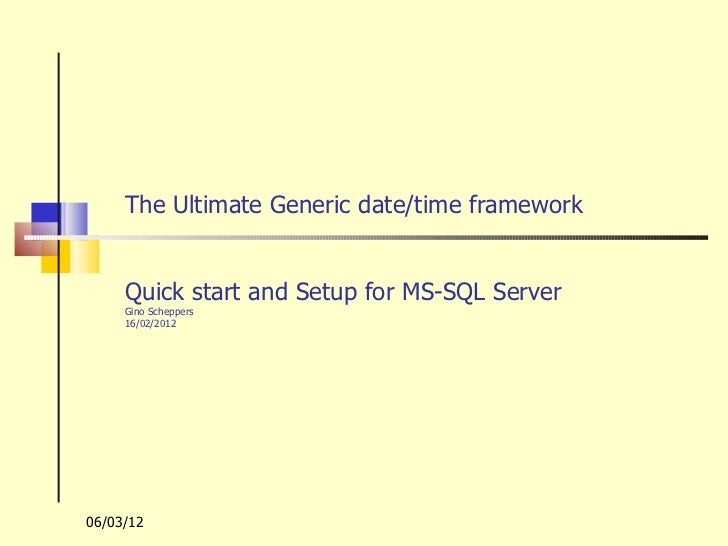 The Ultimate Generic date/time framework

Quick start and Setup for MS-SQL Server
Gino Scheppers
16/02/2012

06/03/12